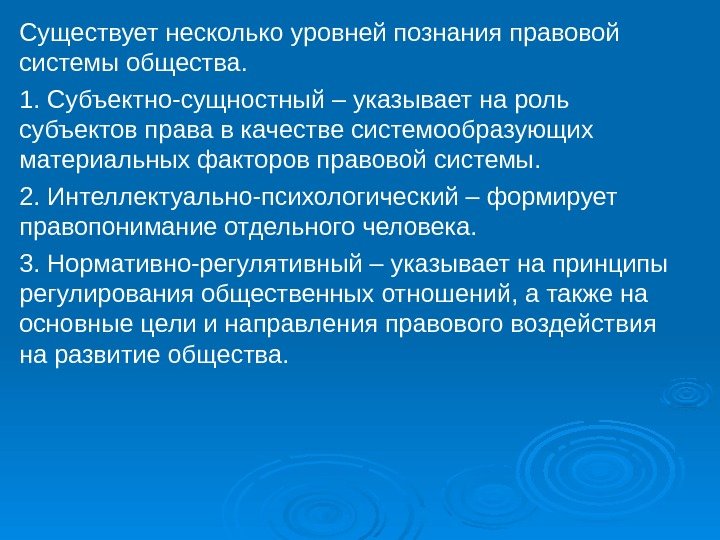 Существует несколько уровней познания правовой системы общества.

1. Субъектно-сущностный – указывает на роль субъектов права в качестве системообразующих материальных факторов правовой системы.

2. Интеллектуально-психологический – формирует правопонимание отдельного человека.

3. Нормативно-регулятивный – указывает на принципы регулирования общественных отношений, а также на основные цели и направления правового воздействия на развитие общества.